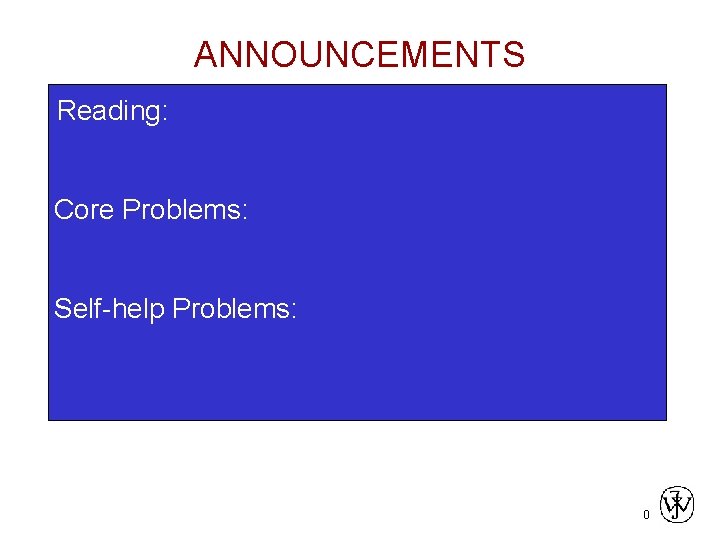 ANNOUNCEMENTS

Reading:

Core Problems:

Self-help Problems:

0